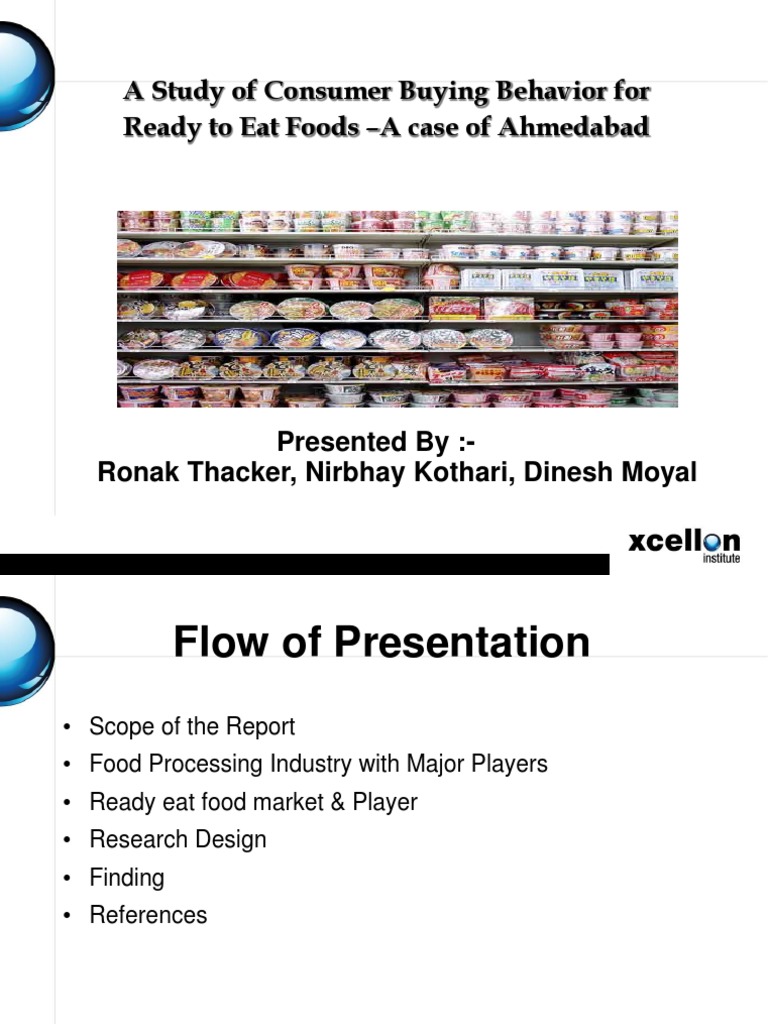 A Study of Consumer Buying Behavior for Ready to Eat Foods –A case of Ahmedabad

Presented By :-
Ronak Thacker, Nirbhay Kothari, Dinesh Moyal

xcellon
institute

Flow of Presentation

• Scope of the Report
• Food Processing Industry with Major Players
• Ready eat food market & Player
• Research Design
• Finding
• References